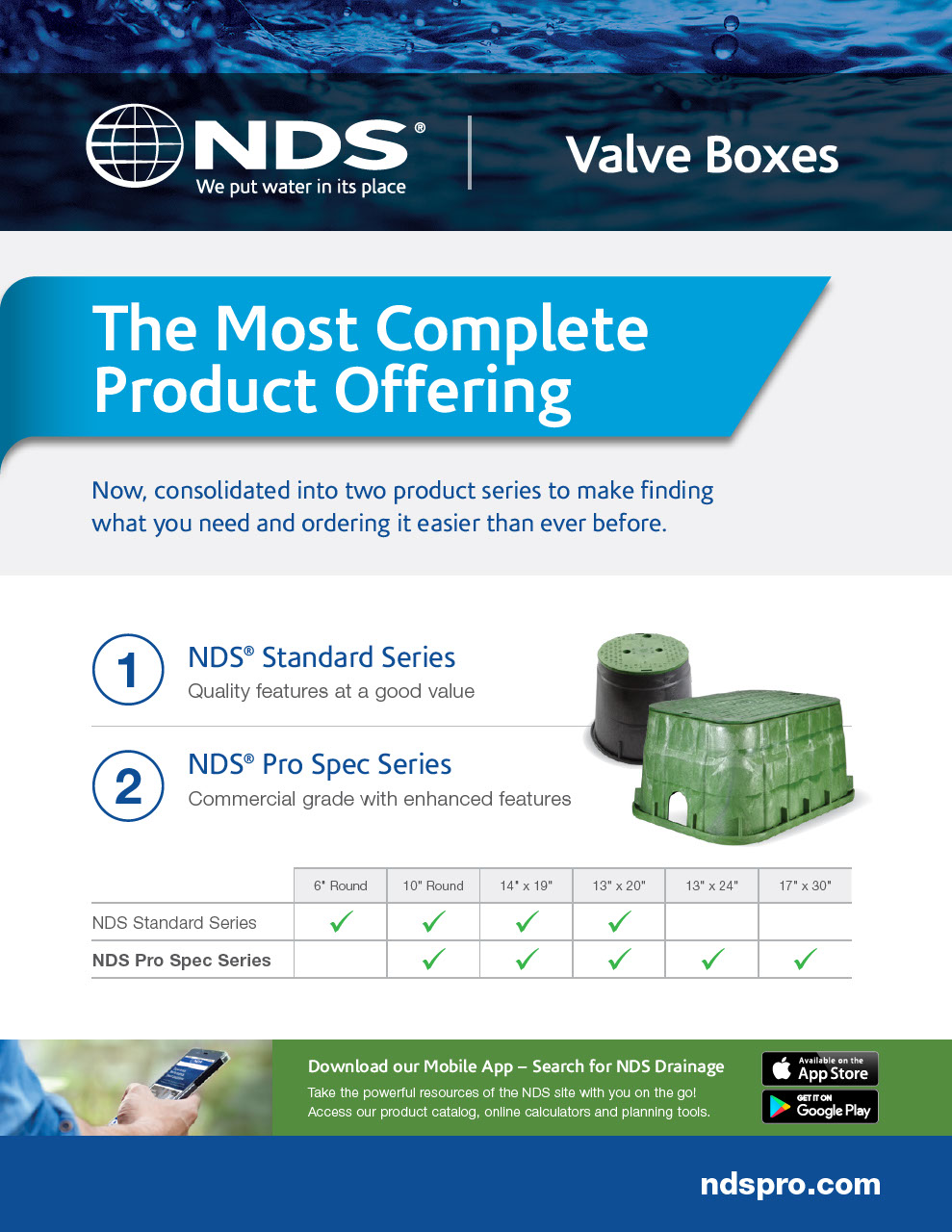 NDS®
We put water in its place

Valve Boxes

The Most Complete Product Offering

Now, consolidated into two product series to make finding what you need and ordering it easier than ever before.

1 NDS® Standard Series
Quality features at a good value

2 NDS® Pro Spec Series
Commercial grade with enhanced features

| | 6" Round | 10" Round | 14" x 19" | 13" x 20" | 13" x 24" | 17" x 30" |
|---|---|---|---|---|---|---|
| NDS Standard Series | ✓ | ✓ | ✓ | ✓ | | |
| NDS Pro Spec Series | | ✓ | ✓ | ✓ | ✓ | ✓ |

Download our Mobile App – Search for NDS Drainage
Take the powerful resources of the NDS site with you on the go! Access our product catalog, online calculators and planning tools.

Available on the App Store
GET IT ON Google Play

ndspro.com